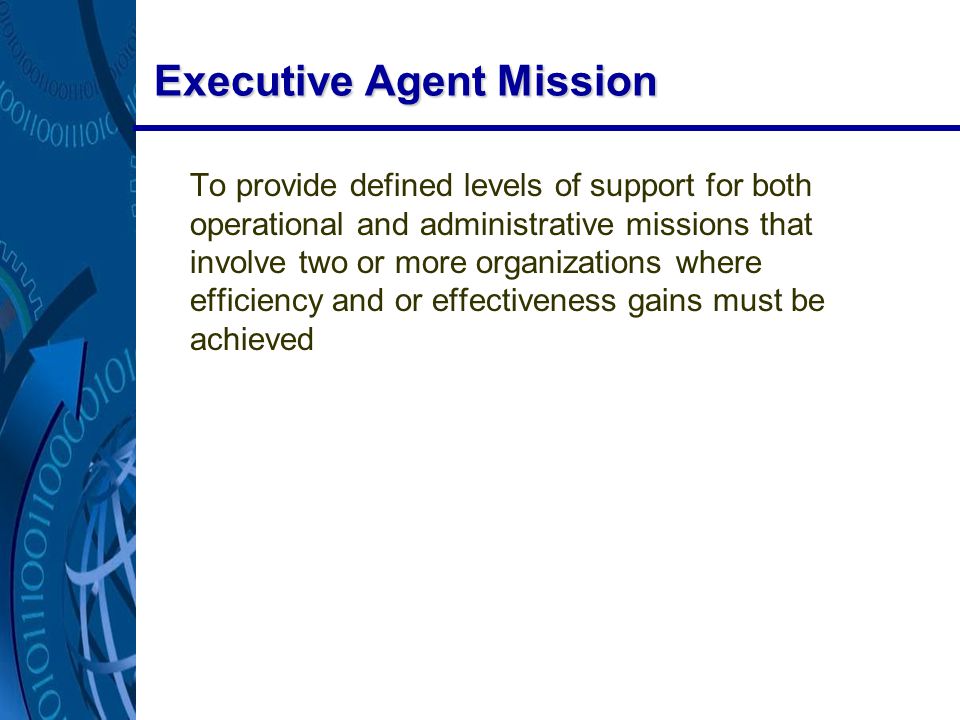 Executive Agent Mission

To provide defined levels of support for both operational and administrative missions that involve two or more organizations where efficiency and or effectiveness gains must be achieved